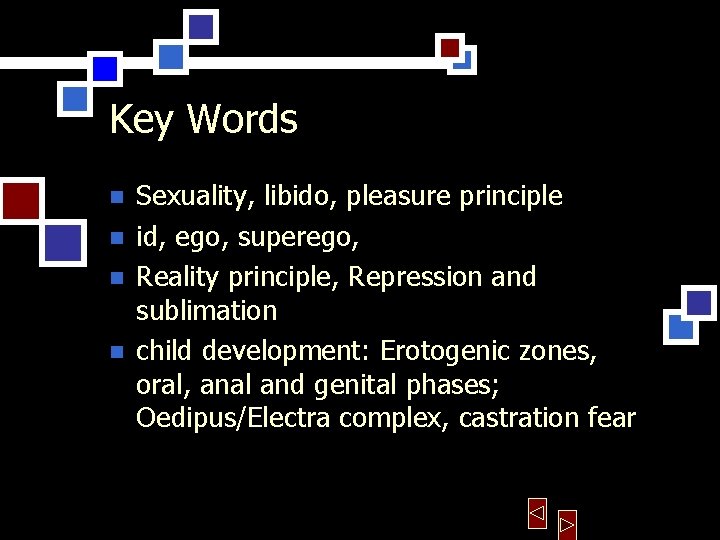 Key Words

- Sexuality, libido, pleasure principle
- id, ego, superego,
- Reality principle, Repression and sublimation
- child development: Erotogenic zones, oral, anal and genital phases; Oedipus/Electra complex, castration fear